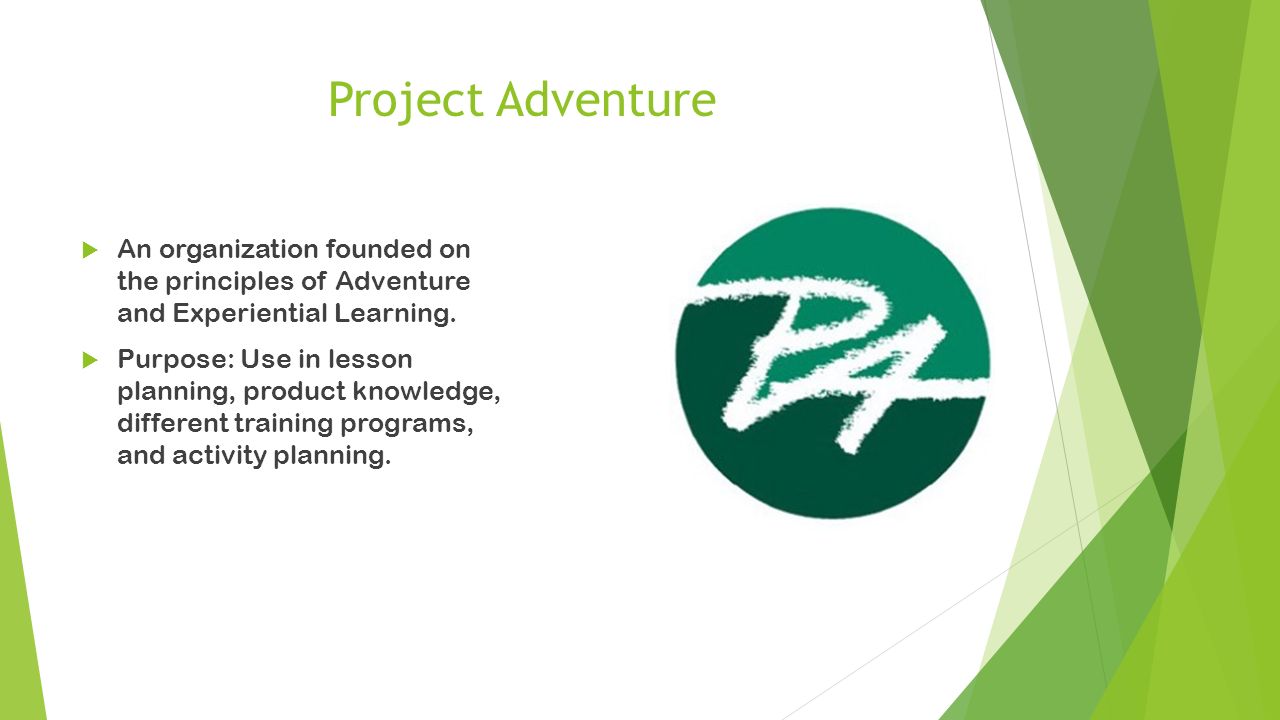 Project Adventure

An organization founded on the principles of Adventure and Experiential Learning.

Purpose: Use in lesson planning, product knowledge, different training programs, and activity planning.

PA